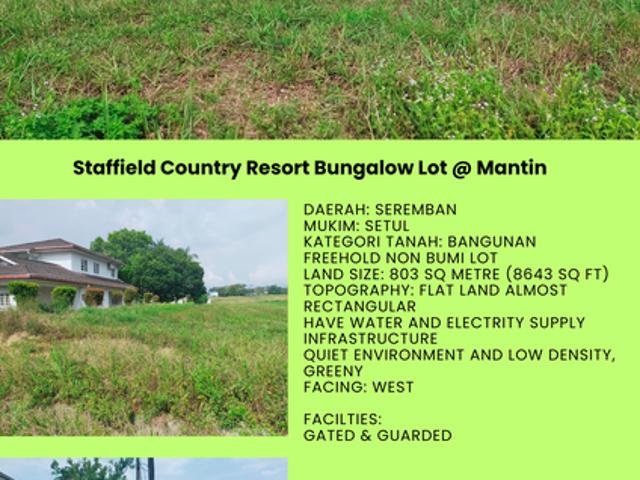 Staffield Country Resort Bungalow Lot @ Mantin

DAERAH: SEREMBAN
MUKIM: SETUL
KATEGORI TANAH: BANGUNAN
FREEHOLD NON BUMI LOT
LAND SIZE: 803 SQ METRE (8643 SQ FT)
TOPOGRAPHY: FLAT LAND ALMOST RECTANGULAR
HAVE WATER AND ELECTRITY SUPPLY INFRASTRUCTURE
QUIET ENVIRONMENT AND LOW DENSITY, GREENY
FACING: WEST

FACILTIES:
GATED & GUARDED